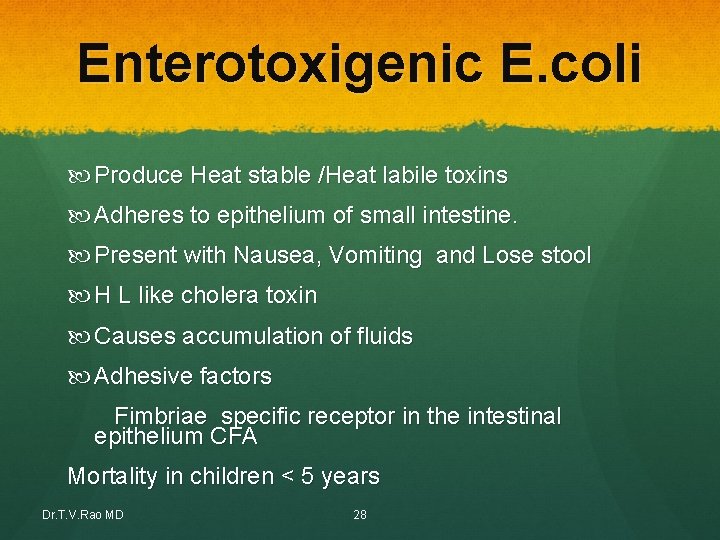 Enterotoxigenic E.coli

Produce Heat stable /Heat labile toxins

Adheres to epithelium of small intestine.

Present with Nausea, Vomiting and Lose stool

H L like cholera toxin

Causes accumulation of fluids

Adhesive factors

Fimbriae specific receptor in the intestinal epithelium CFA

Mortality in children < 5 years

Dr.T.V.Rao MD

28